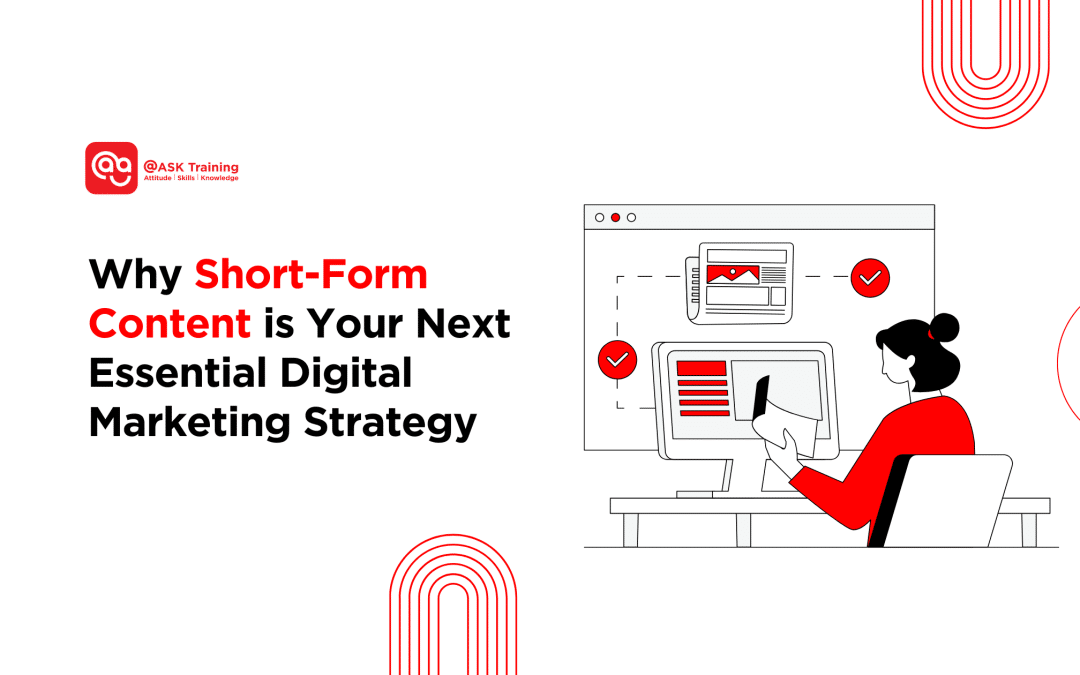 @ASK Training
Attitude | Skills | Knowledge

Why Short-Form Content is Your Next Essential Digital Marketing Strategy